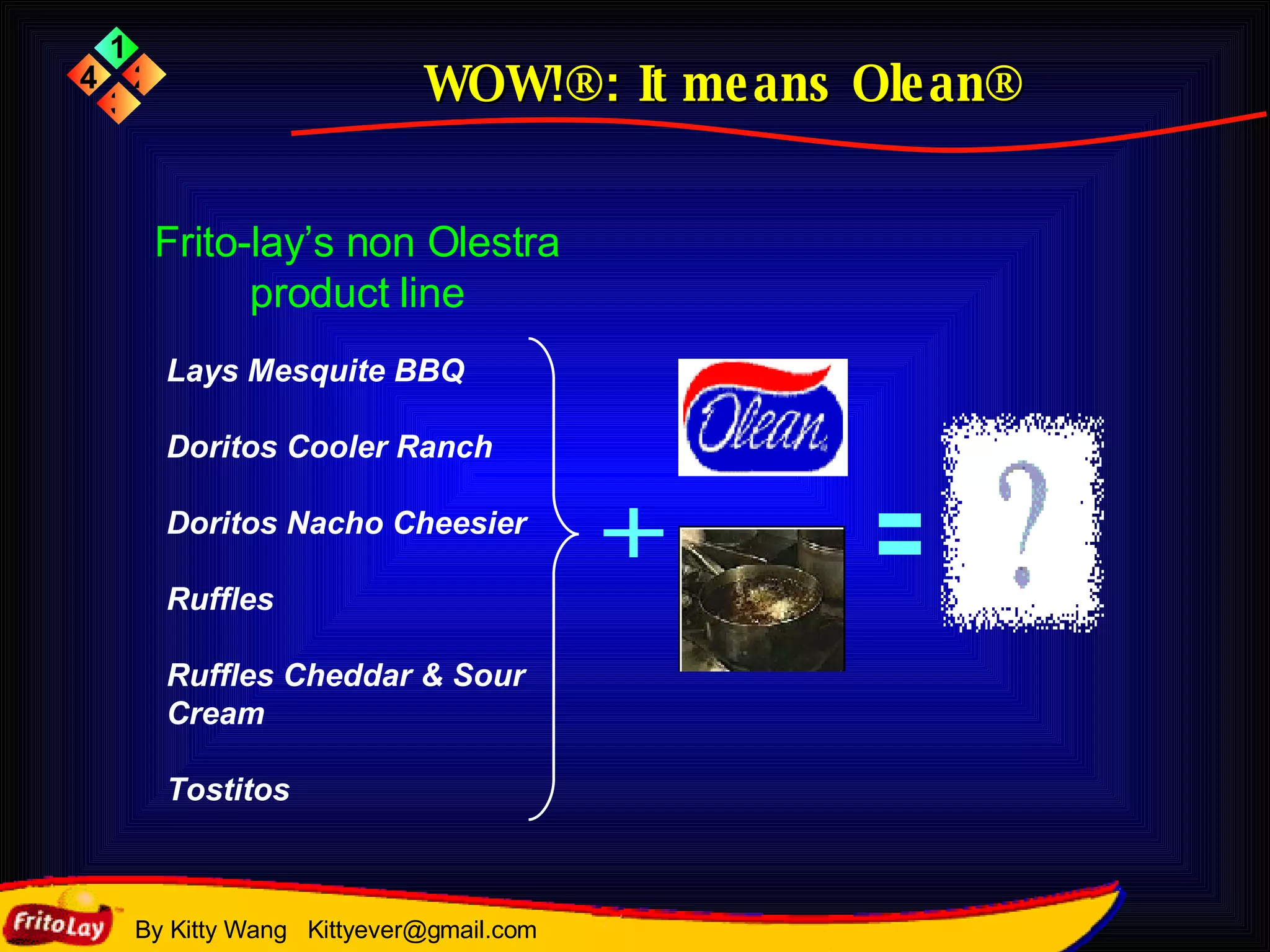 1
4

WOW!®: It means Olean®

Frito-lay's non Olestra product line

Lays Mesquite BBQ

Doritos Cooler Ranch

Doritos Nacho Cheesier

Ruffles

Ruffles Cheddar & Sour Cream

Tostitos

+

Olean

=

?

FritoLay

By Kitty Wang Kittyever@gmail.com